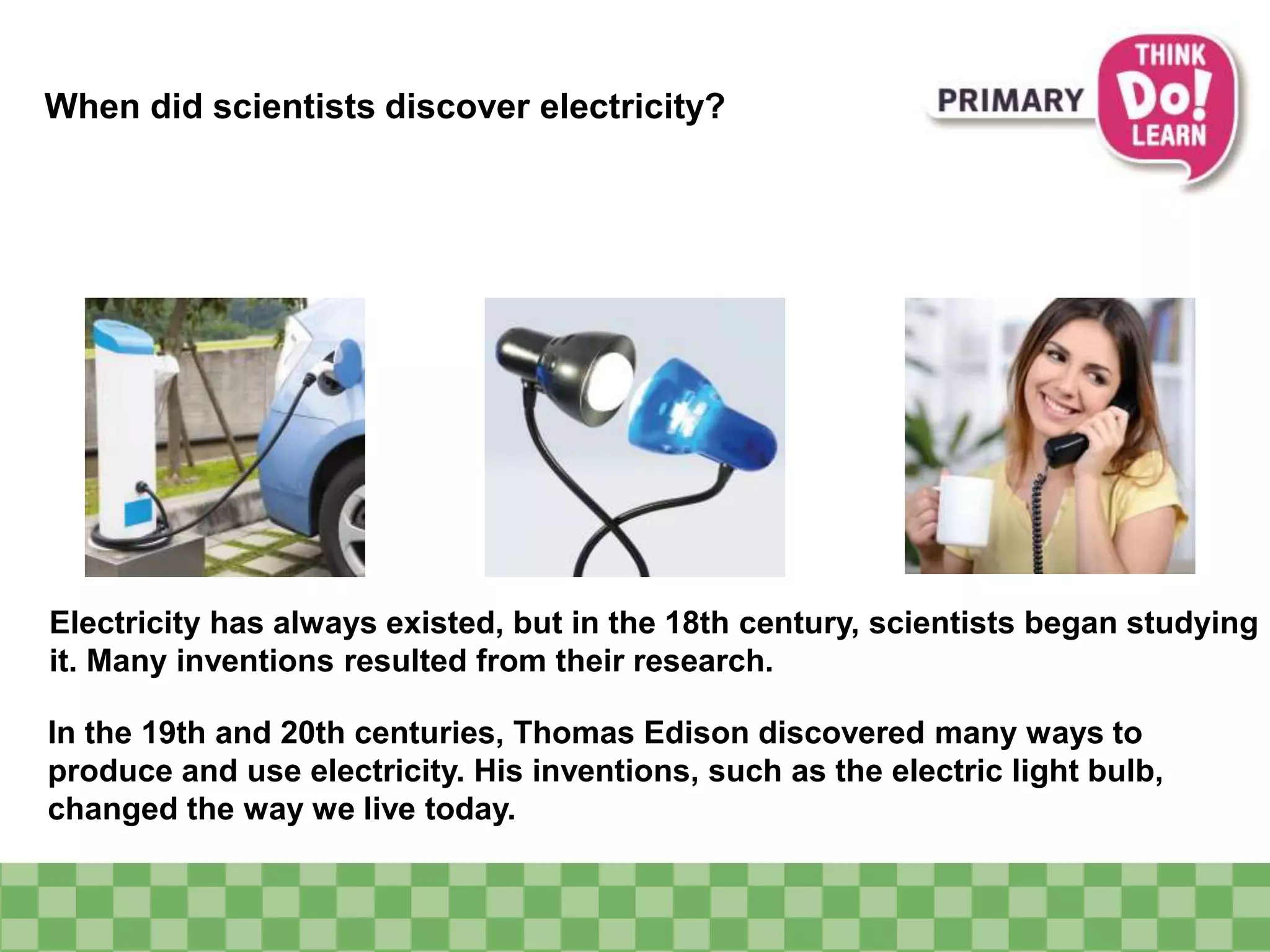 When did scientists discover electricity?

PRIMARY THINK Do! LEARN

Electricity has always existed, but in the 18th century, scientists began studying it. Many inventions resulted from their research.

In the 19th and 20th centuries, Thomas Edison discovered many ways to produce and use electricity. His inventions, such as the electric light bulb, changed the way we live today.